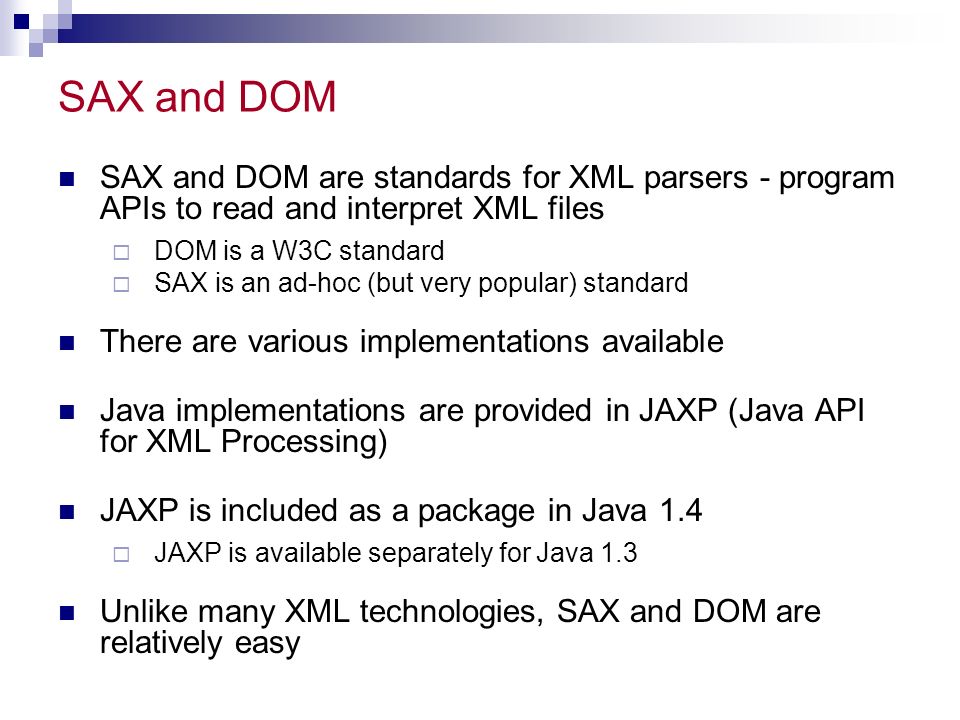 SAX and DOM

SAX and DOM are standards for XML parsers - program APIs to read and interpret XML files

DOM is a W3C standard

SAX is an ad-hoc (but very popular) standard

There are various implementations available

Java implementations are provided in JAXP (Java API for XML Processing)

JAXP is included as a package in Java 1.4

JAXP is available separately for Java 1.3

Unlike many XML technologies, SAX and DOM are relatively easy